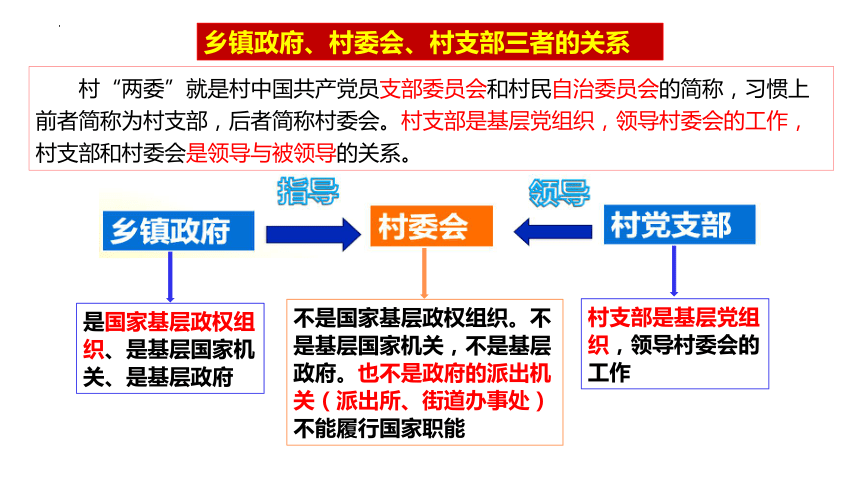 乡镇政府、村委会、村支部三者的关系

村“两委”就是村中国共产党员支部委员会和村民自治委员会的简称，习惯上前者简称为村支部，后者简称村委会。村支部是基层党组织，领导村委会的工作，村支部和村委会是领导与被领导的关系。

指导

领导

乡镇政府

村委会

村党支部

是国家基层政权组织、是基层国家机关、是基层政府

不是国家基层政权组织。不是基层国家机关，不是基层政府。也不是政府的派出机关（派出所、街道办事处）不能履行国家职能

村支部是基层党组织，领导村委会的工作